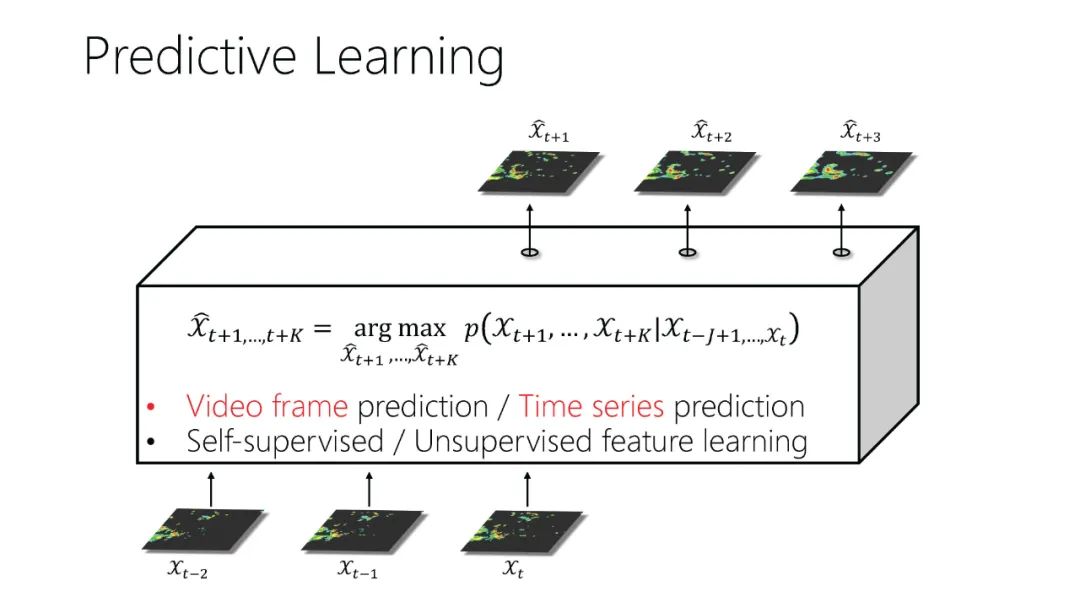 Predictive Learning

$\hat{\mathcal{X}}_{t+1}$ $\hat{\mathcal{X}}_{t+2}$ $\hat{\mathcal{X}}_{t+3}$

$\hat{\mathcal{X}}_{t+1,\ldots,t+K} = \underset{\hat{\mathcal{X}}_{t+1},\ldots,\hat{\mathcal{X}}_{t+K}}{\arg\max}\ p(\mathcal{X}_{t+1},\ldots,\mathcal{X}_{t+K}|\mathcal{X}_{t-J+1,\ldots,}\mathcal{X}_t)$

• Video frame prediction / Time series prediction
• Self-supervised / Unsupervised feature learning

$\mathcal{X}_{t-2}$ $\mathcal{X}_{t-1}$ $\mathcal{X}_t$